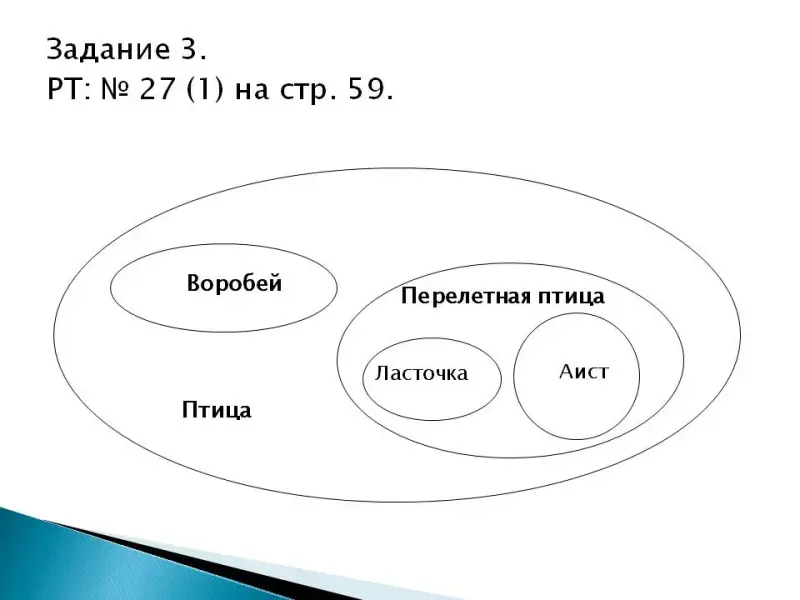 Задание 3.
РТ: № 27 (1) на стр. 59.

Воробей

Перелетная птица

Ласточка

Аист

Птица